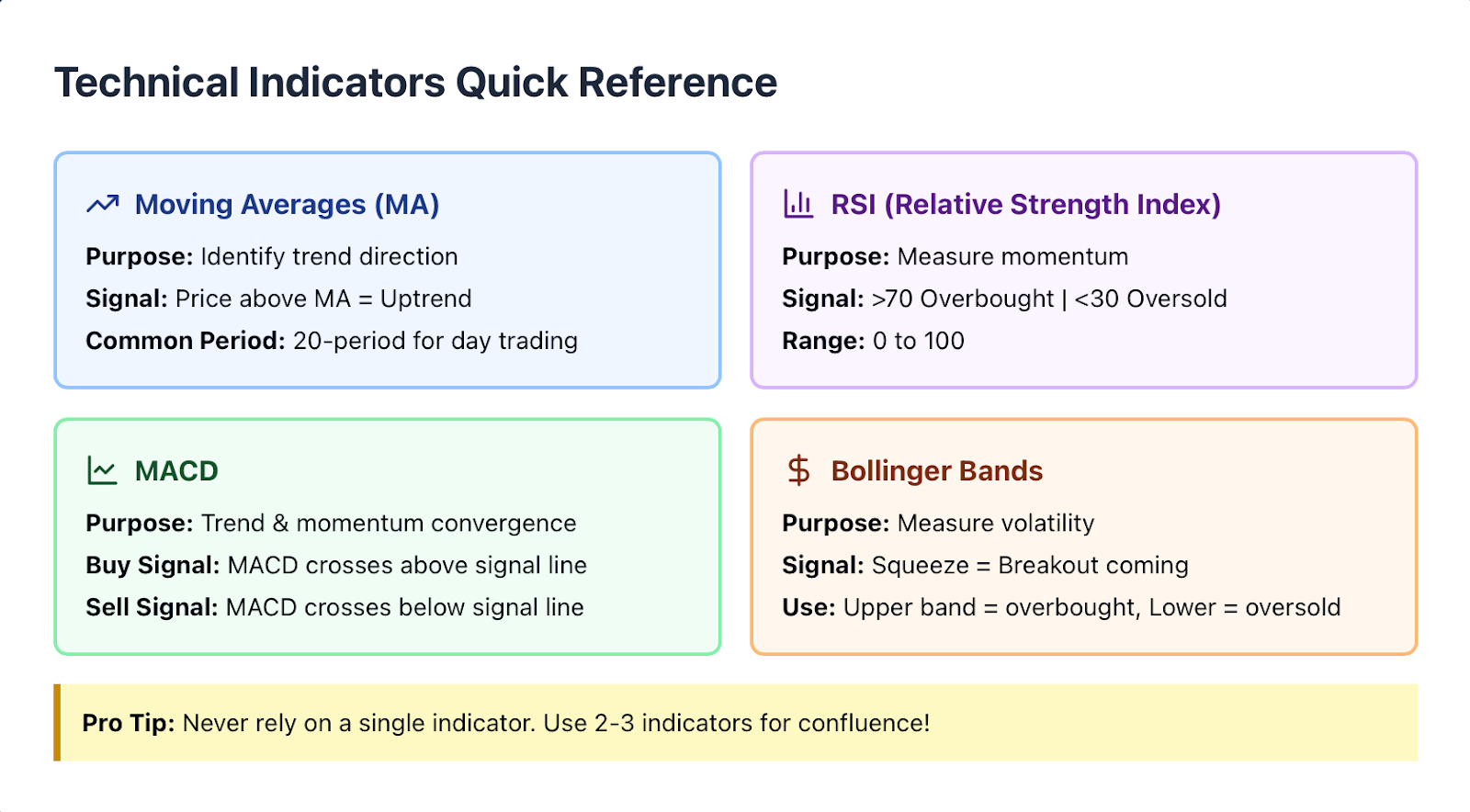 Technical Indicators Quick Reference

Moving Averages (MA)

Purpose: Identify trend direction

Signal: Price above MA = Uptrend

Common Period: 20-period for day trading

RSI (Relative Strength Index)

Purpose: Measure momentum

Signal: >70 Overbought | <30 Oversold

Range: 0 to 100

MACD

Purpose: Trend & momentum convergence

Buy Signal: MACD crosses above signal line

Sell Signal: MACD crosses below signal line

$ Bollinger Bands

Purpose: Measure volatility

Signal: Squeeze = Breakout coming

Use: Upper band = overbought, Lower = oversold

Pro Tip: Never rely on a single indicator. Use 2-3 indicators for confluence!